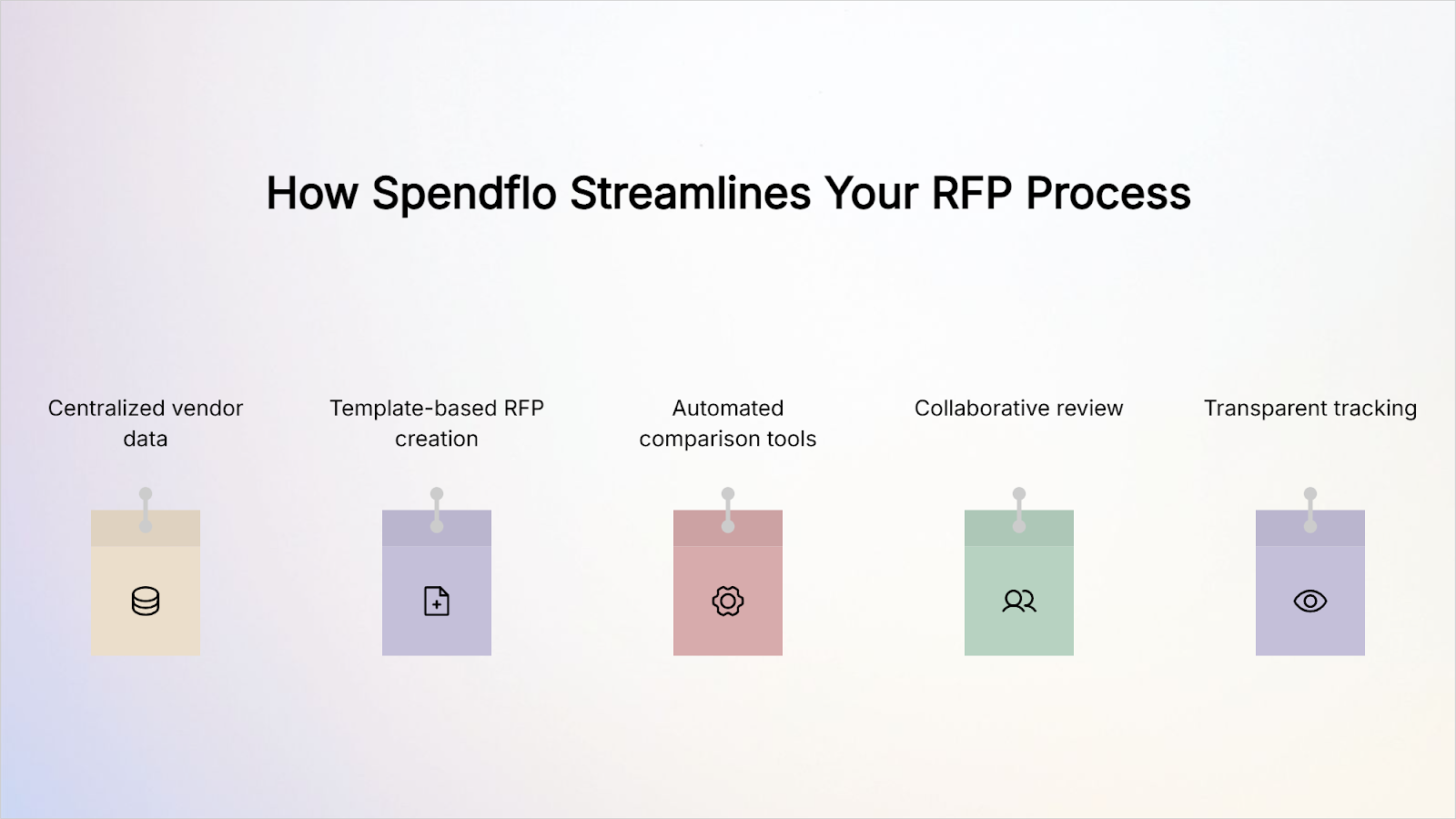 How Spendflo Streamlines Your RFP Process

Centralized vendor data

Template-based RFP creation

Automated comparison tools

Collaborative review

Transparent tracking